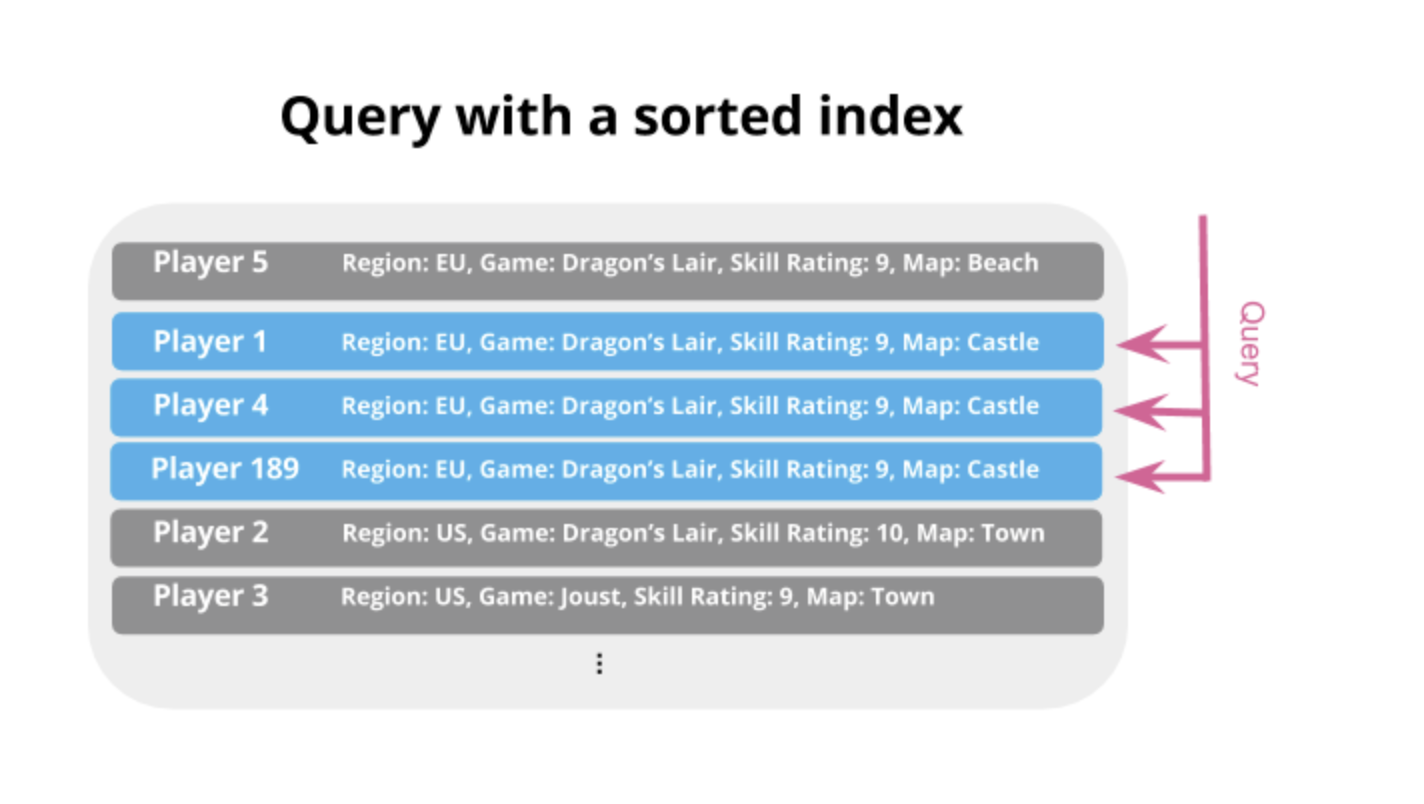 Query with a sorted index

Player 5 Region: EU, Game: Dragon's Lair, Skill Rating: 9, Map: Beach

Player 1 Region: EU, Game: Dragon's Lair, Skill Rating: 9, Map: Castle

Player 4 Region: EU, Game: Dragon's Lair, Skill Rating: 9, Map: Castle

Player 189 Region: EU, Game: Dragon's Lair, Skill Rating: 9, Map: Castle

Player 2 Region: US, Game: Dragon's Lair, Skill Rating: 10, Map: Town

Player 3 Region: US, Game: Joust, Skill Rating: 9, Map: Town

⋮

Query